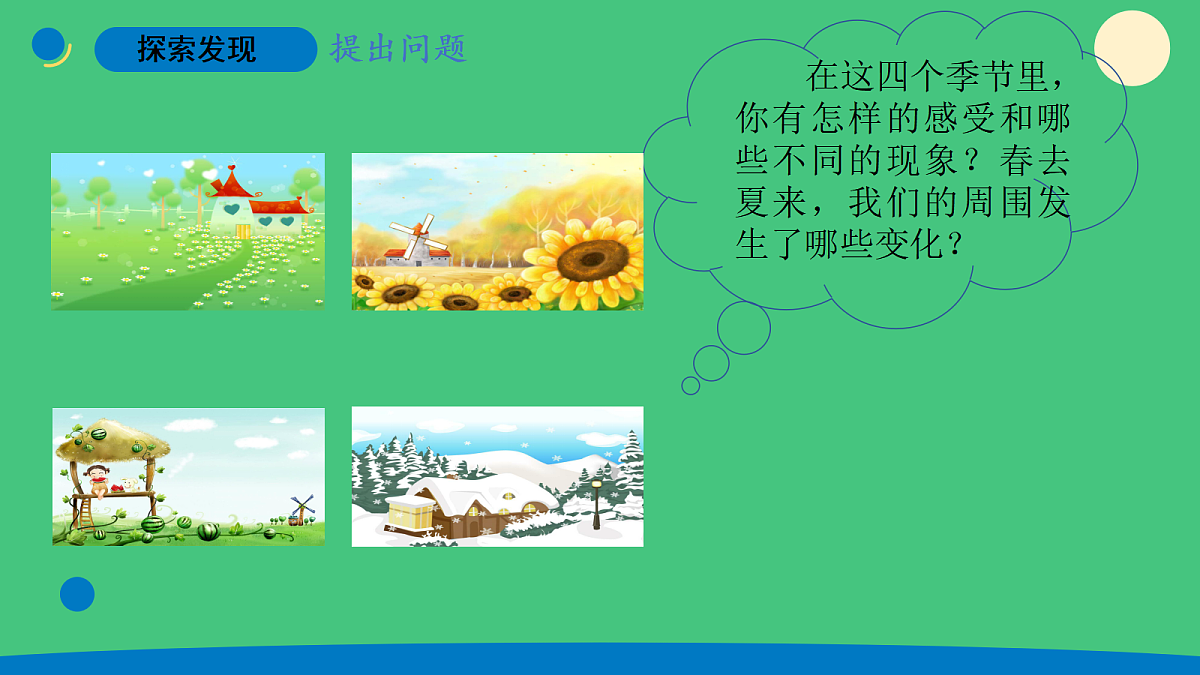 探索发现 提出问题

在这四个季节里，你有怎样的感受和哪些不同的现象？春去夏来，我们的周围发生了哪些变化？